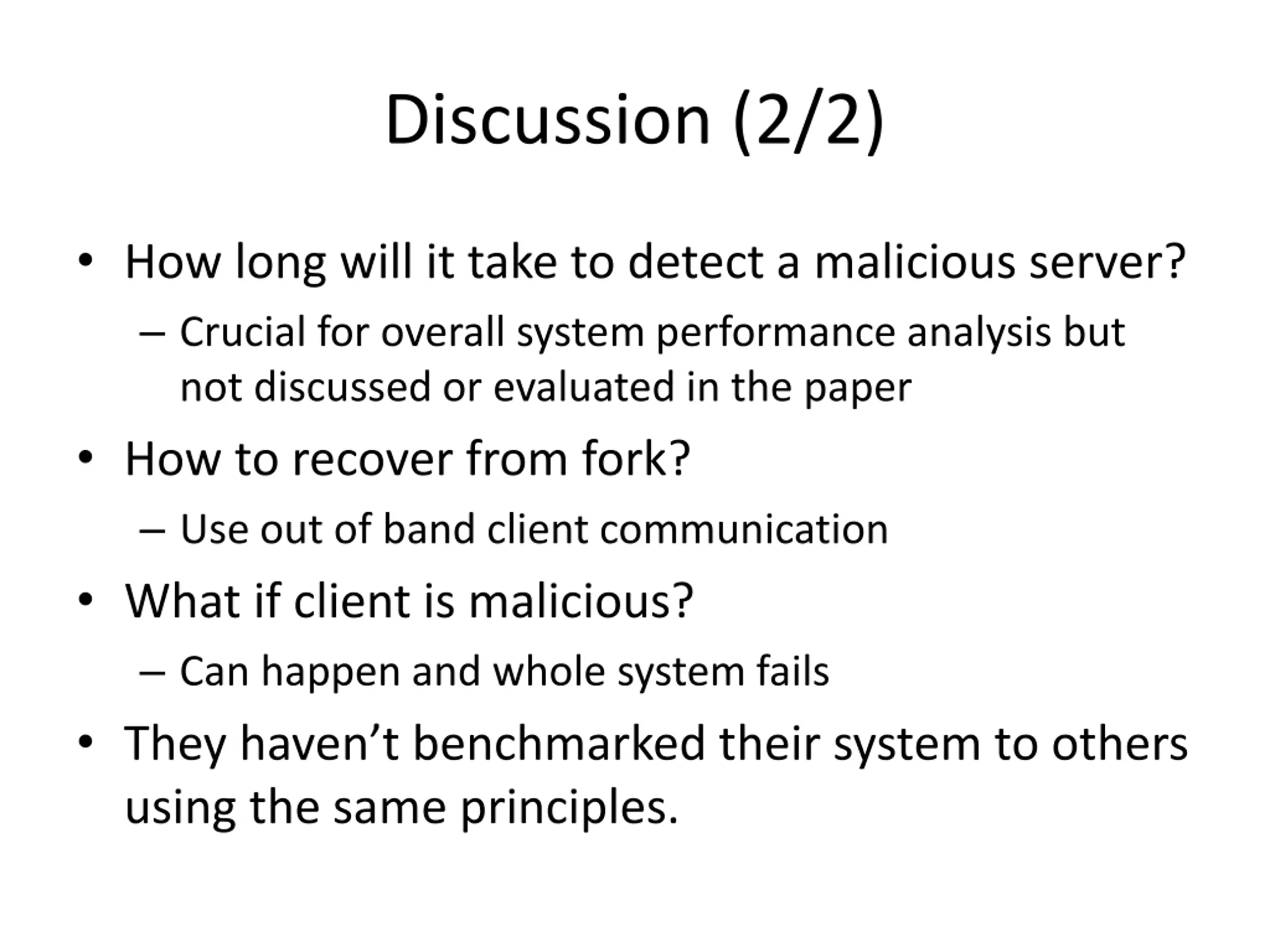 Discussion (2/2)

• How long will it take to detect a malicious server?
 – Crucial for overall system performance analysis but not discussed or evaluated in the paper
• How to recover from fork?
 – Use out of band client communication
• What if client is malicious?
 – Can happen and whole system fails
• They haven’t benchmarked their system to others using the same principles.